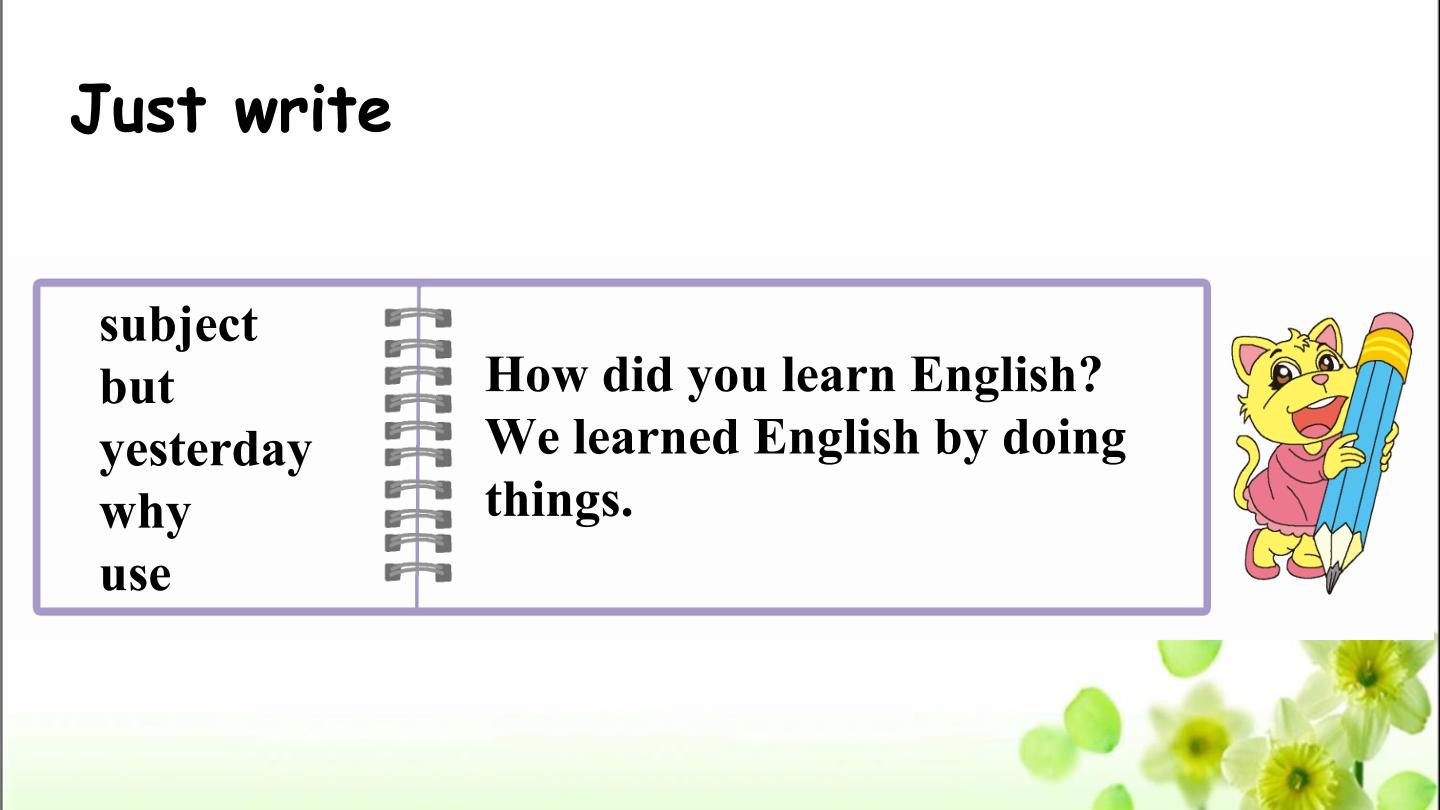 Just write

subject
but
yesterday
why
use

How did you learn English?
We learned English by doing things.